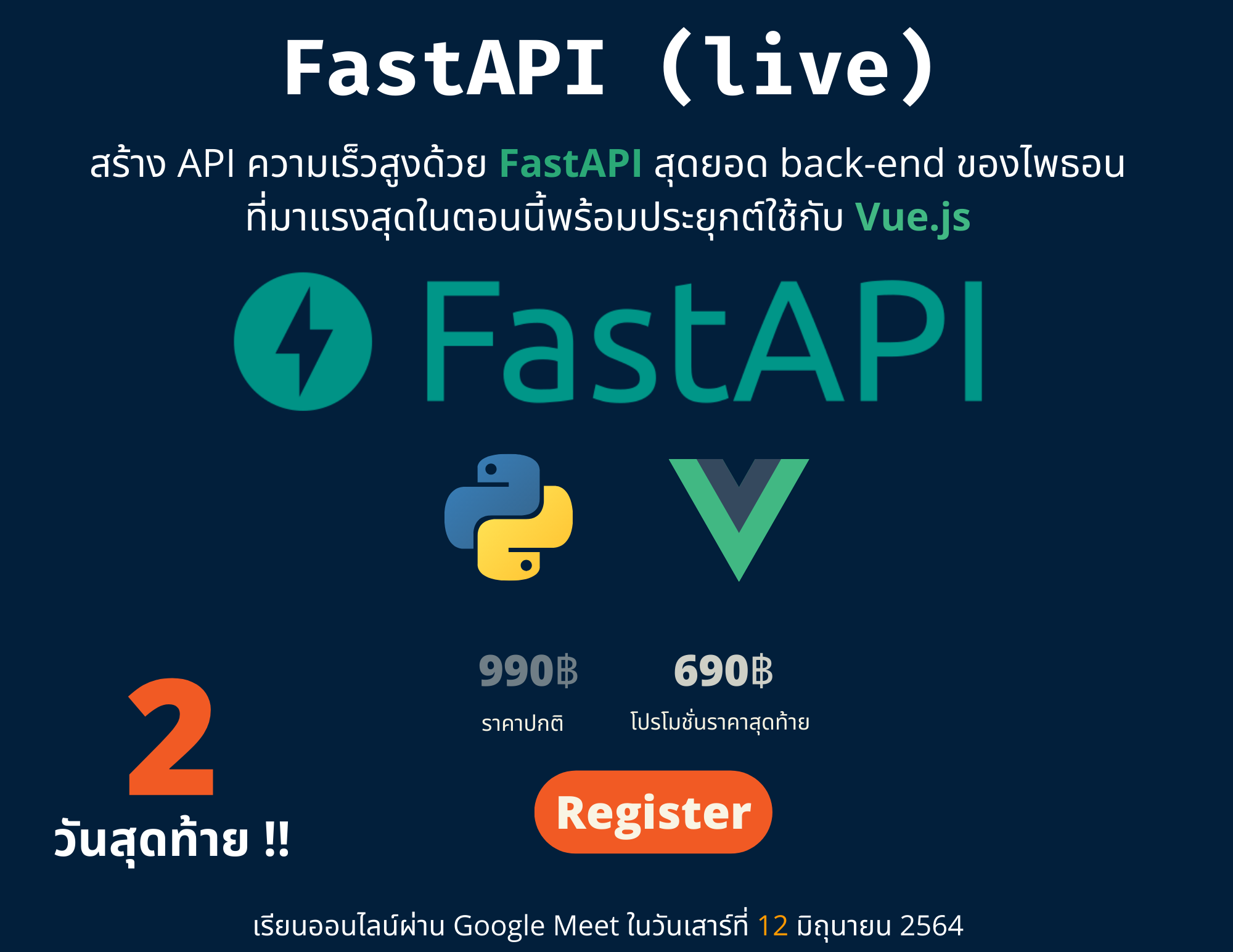 FastAPI (live)

สร้าง API ความเร็วสูงด้วย FastAPI สุดยอด back-end ของไพธอน ที่มาแรงสุดในตอนนี้พร้อมประยุกต์ใช้กับ Vue.js

FastAPI

990฿
ราคาปกติ

690฿
โปรโมชั่นราคาสุดท้าย

2
วันสุดท้าย !!

Register

เรียนออนไลน์ผ่าน Google Meet ในวันเสาร์ที่ 12 มิถุนายน 2564